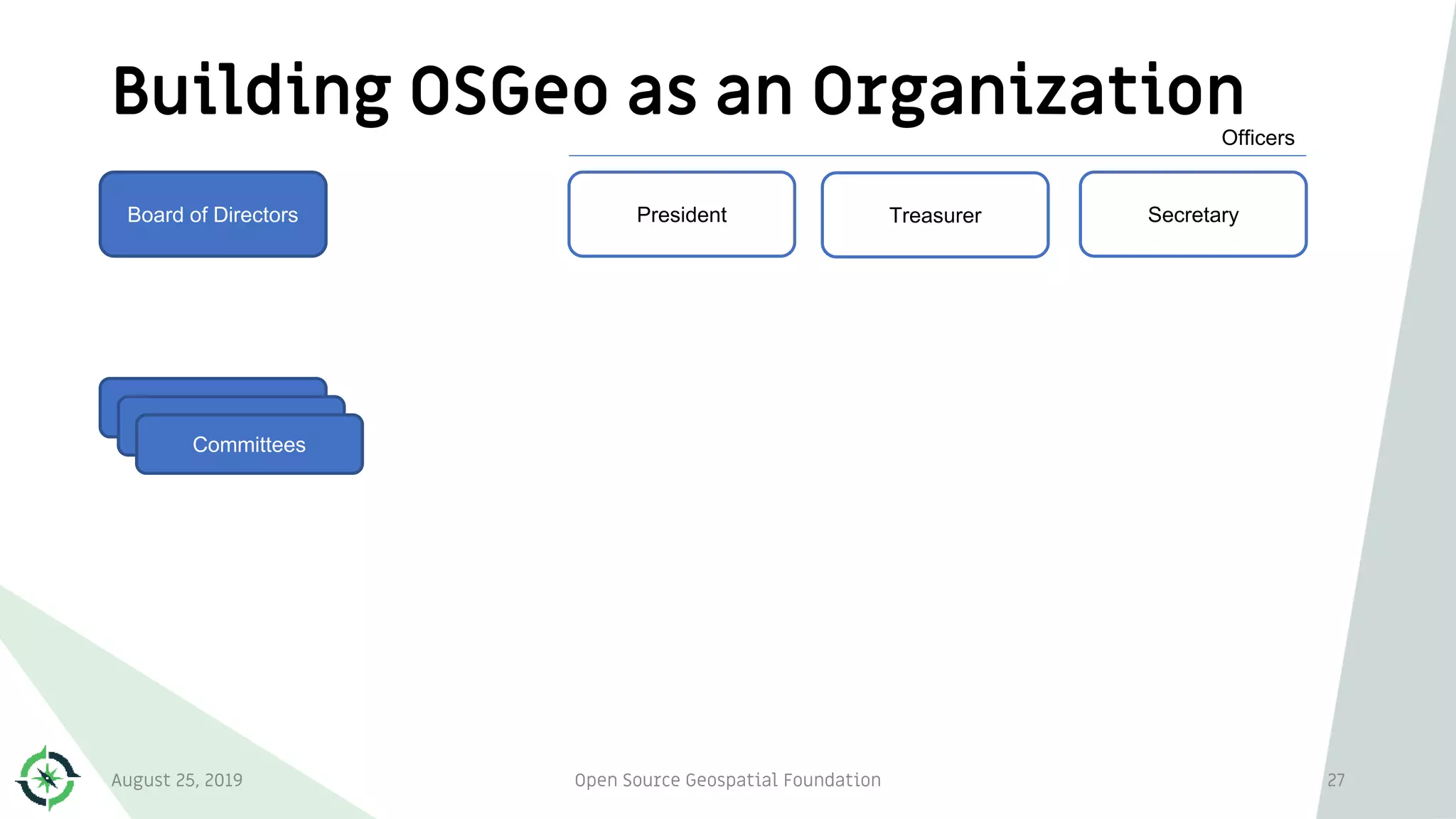 Building OSGeo as an Organization

Officers

Board of Directors

President

Treasurer

Secretary

Committees

August 25, 2019

Open Source Geospatial Foundation

27